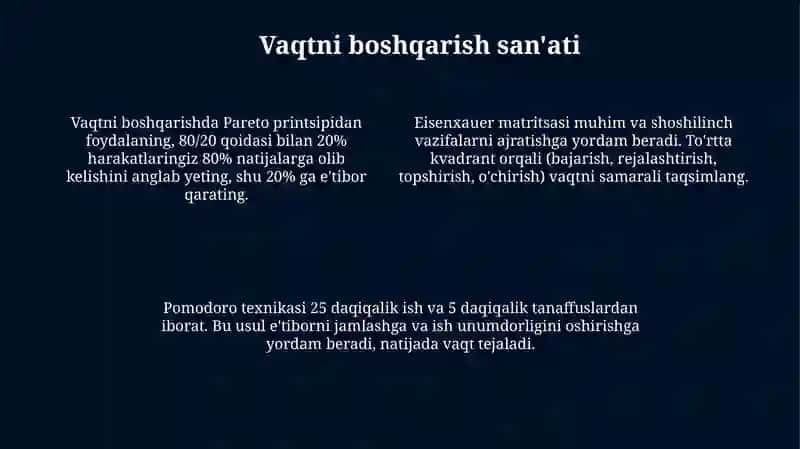 Vaqtni boshqarish san'ati

Vaqtni boshqarishda Pareto printsipidan foydalaning, 80/20 qoidasi bilan 20% harakatlaringiz 80% natijalarga olib kelishini anglab yeting, shu 20% ga e'tibor qarating.

Eisenxauer matritsasi muhim va shoshilinch vazifalarni ajratishga yordam beradi. To'rtta kvadrant orqali (bajarish, rejalashtirish, topshirish, o'chirish) vaqtni samarali taqsimlang.

Pomodoro texnikasi 25 daqiqalik ish va 5 daqiqalik tanaffuslardan iborat. Bu usul e'tiborni jamlashga va ish unumdorligini oshirishga yordam beradi, natijada vaqt tejaladi.